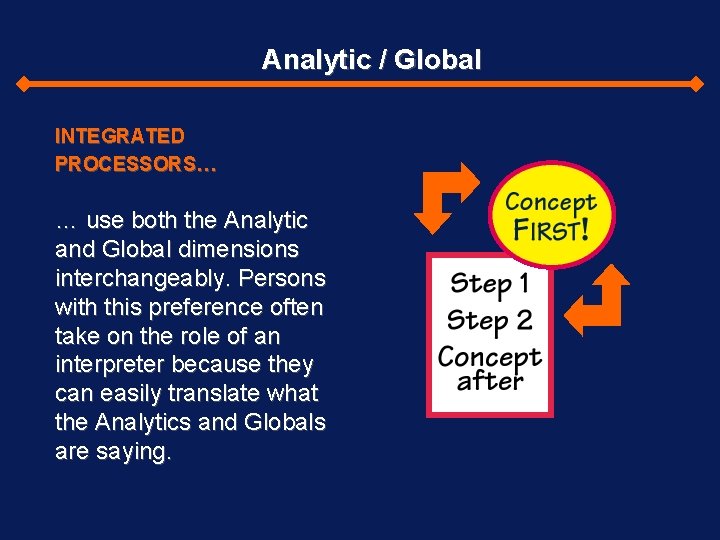 Analytic / Global

INTEGRATED PROCESSORS…

… use both the Analytic and Global dimensions interchangeably. Persons with this preference often take on the role of an interpreter because they can easily translate what the Analytics and Globals are saying.

Concept FIRST!

Step 1
Step 2
Concept after